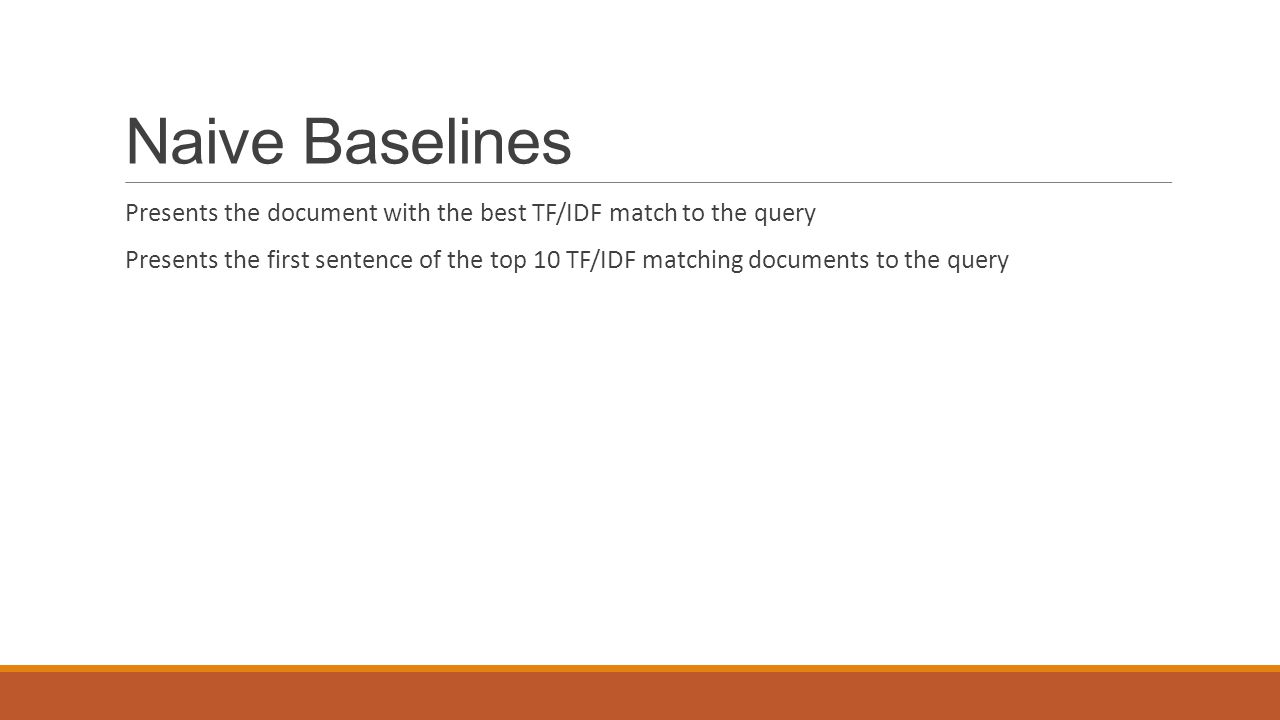 Naive Baselines

Presents the document with the best TF/IDF match to the query

Presents the first sentence of the top 10 TF/IDF matching documents to the query